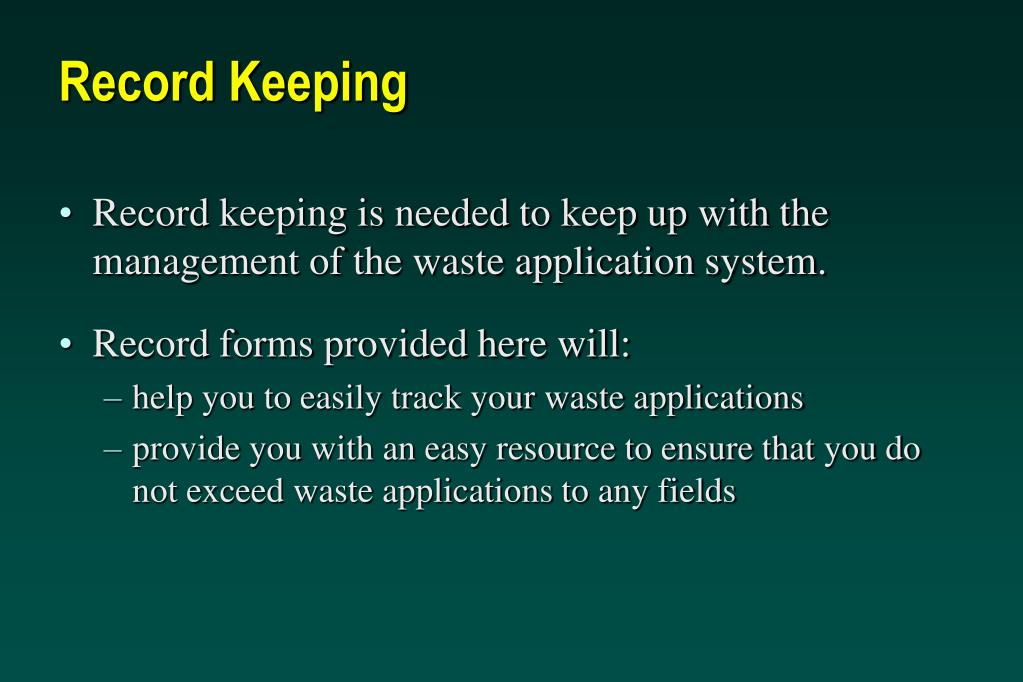 Record Keeping

• Record keeping is needed to keep up with the management of the waste application system.

• Record forms provided here will:
– help you to easily track your waste applications
– provide you with an easy resource to ensure that you do not exceed waste applications to any fields